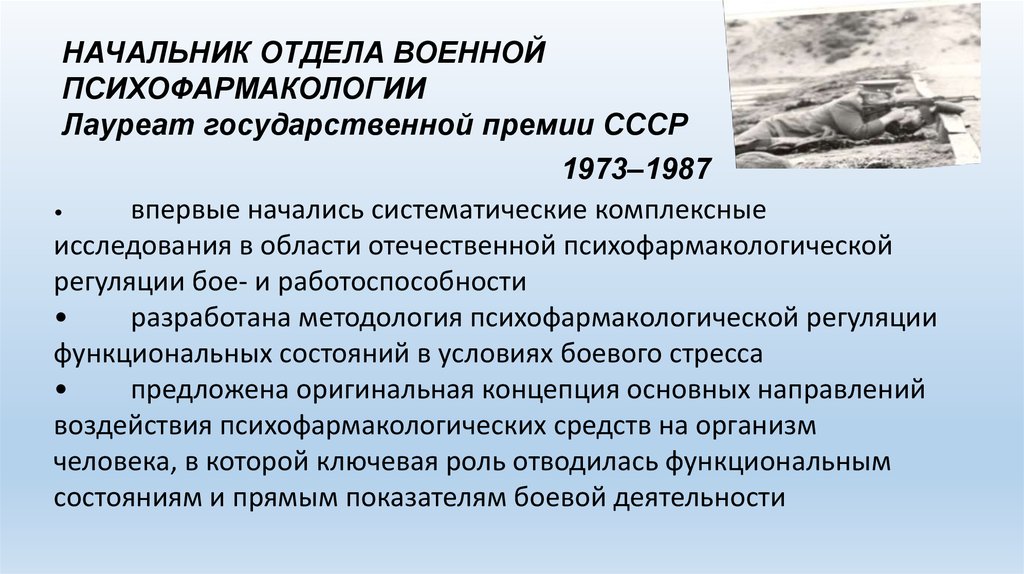 НАЧАЛЬНИК ОТДЕЛА ВОЕННОЙ ПСИХОФАРМАКОЛОГИИ
Лауреат государственной премии СССР

1973–1987

• впервые начались систематические комплексные исследования в области отечественной психофармакологической регуляции бое- и работоспособности
• разработана методология психофармакологической регуляции функциональных состояний в условиях боевого стресса
• предложена оригинальная концепция основных направлений воздействия психофармакологических средств на организм человека, в которой ключевая роль отводилась функциональным состояниям и прямым показателям боевой деятельности